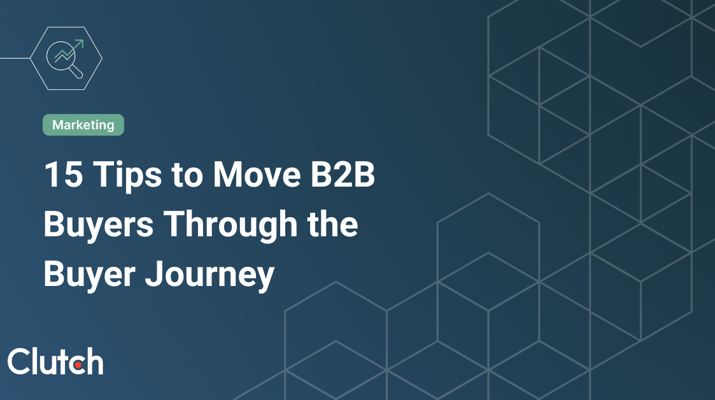 Marketing

15 Tips to Move B2B Buyers Through the Buyer Journey

Clutch